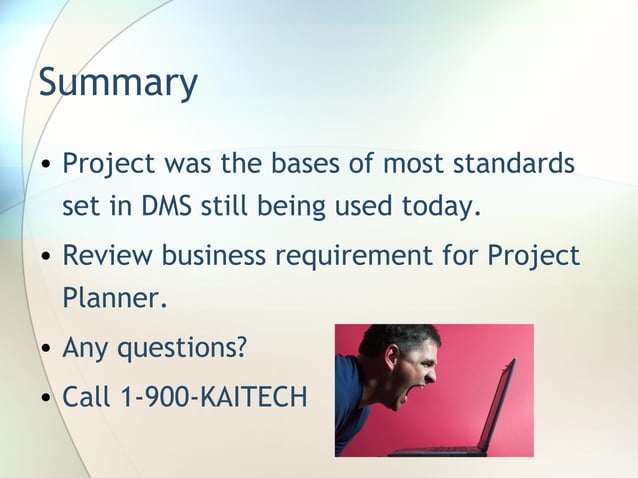 Summary

• Project was the bases of most standards set in DMS still being used today.

• Review business requirement for Project Planner.

• Any questions?

• Call 1-900-KAITECH